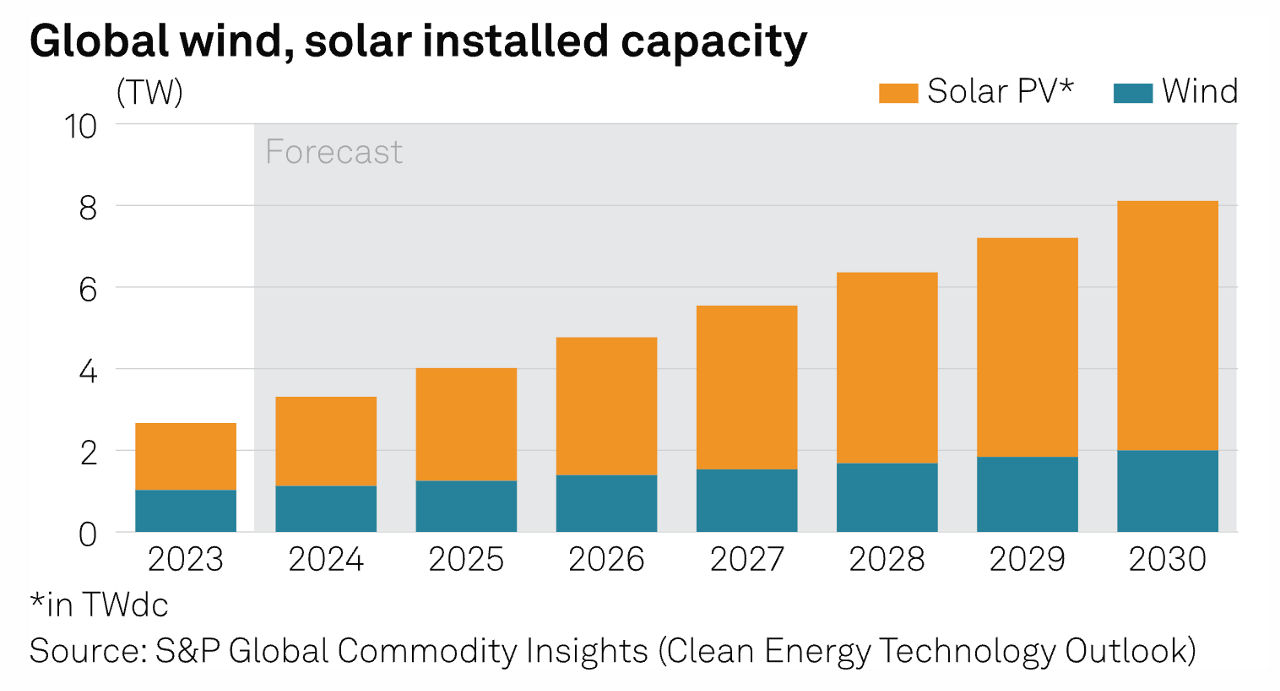 Global wind, solar installed capacity

(TW)

Solar PV* Wind

10
8
6
4
2
0

Forecast

2023 2024 2025 2026 2027 2028 2029 2030

*in TWdc

Source: S&P Global Commodity Insights (Clean Energy Technology Outlook)